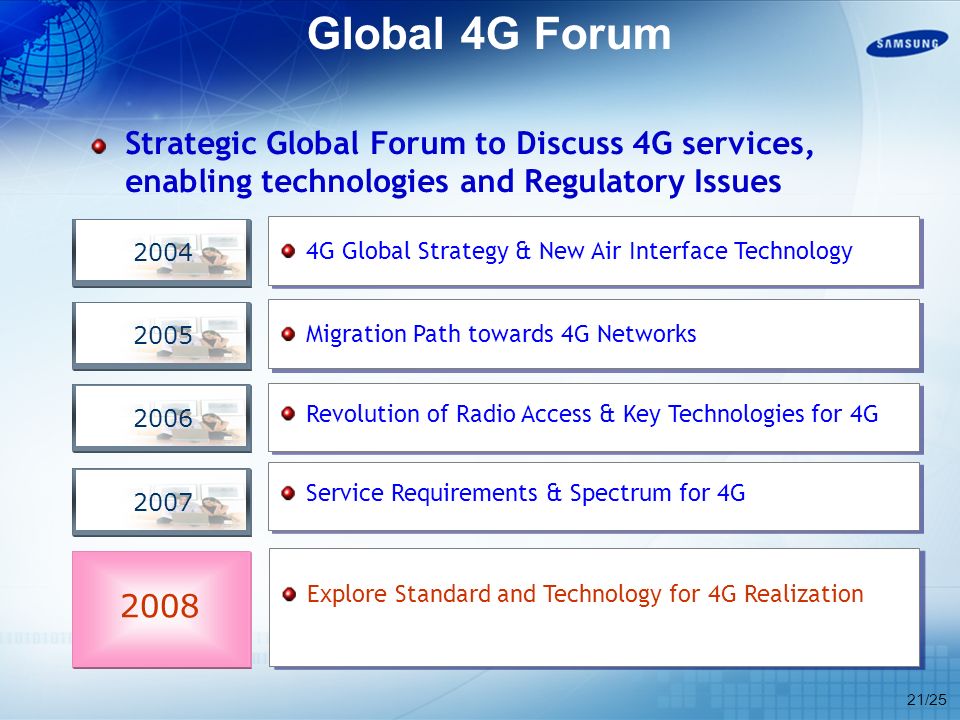 Global 4G Forum

SAMSUNG

Strategic Global Forum to Discuss 4G services, enabling technologies and Regulatory Issues

2004

4G Global Strategy & New Air Interface Technology

2005

Migration Path towards 4G Networks

2006

Revolution of Radio Access & Key Technologies for 4G

2007

Service Requirements & Spectrum for 4G

2008

Explore Standard and Technology for 4G Realization

21/25